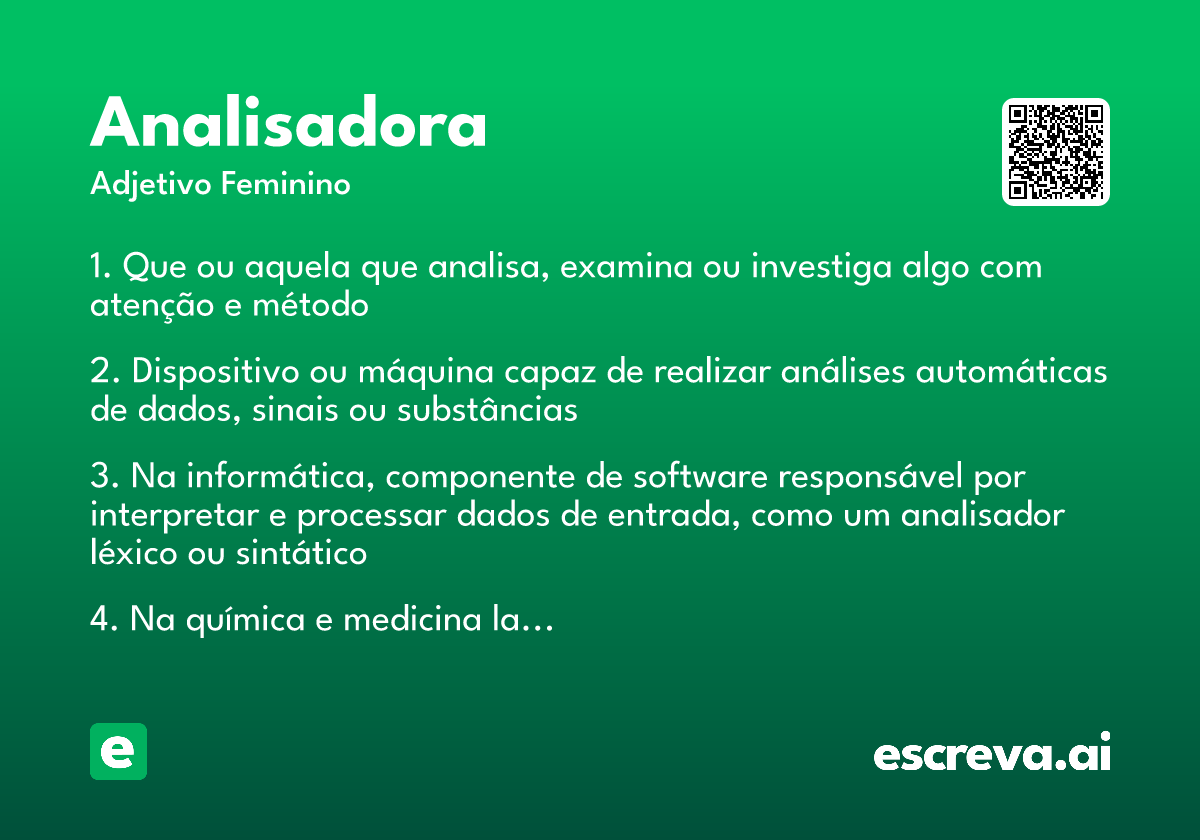 Analisadora

Adjetivo Feminino

1. Que ou aquela que analisa, examina ou investiga algo com atenção e método

2. Dispositivo ou máquina capaz de realizar análises automáticas de dados, sinais ou substâncias

3. Na informática, componente de software responsável por interpretar e processar dados de entrada, como um analisador léxico ou sintático

4. Na química e medicina la...

e

escreva.ai